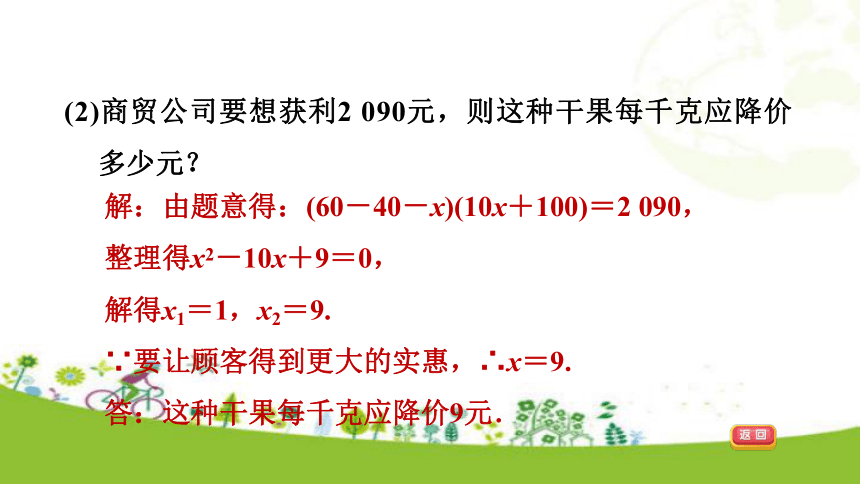 (2)商贸公司要想获利2 090元，则这种干果每千克应降价多少元？

解：由题意得：$(60-40-x)(10x+100)=2\ 090$，

整理得$x^2-10x+9=0$，

解得$x_1=1$，$x_2=9$.

∵要让顾客得到更大的实惠，∴$x=9$.

答：这种干果每千克应降价9元.

返回